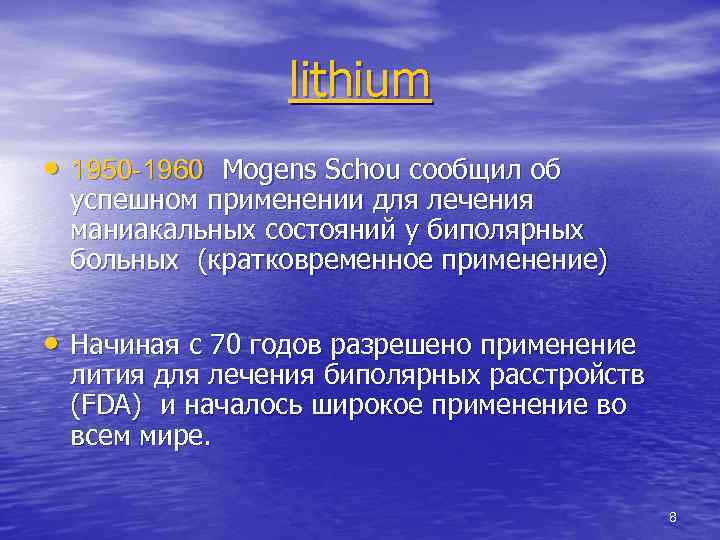 lithium

• 1950-1960 Mogens Schou сообщил об успешном применении для лечения маниакальных состояний у биполярных больных (кратковременное применение)

• Начиная с 70 годов разрешено применение лития для лечения биполярных расстройств (FDA) и началось широкое применение во всем мире.

8